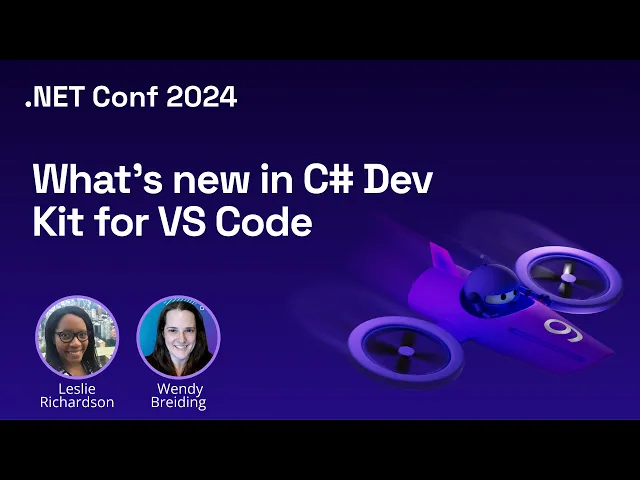 .NET Conf 2024

What's new in C# Dev Kit for VS Code

Leslie Richardson

Wendy Breiding

9